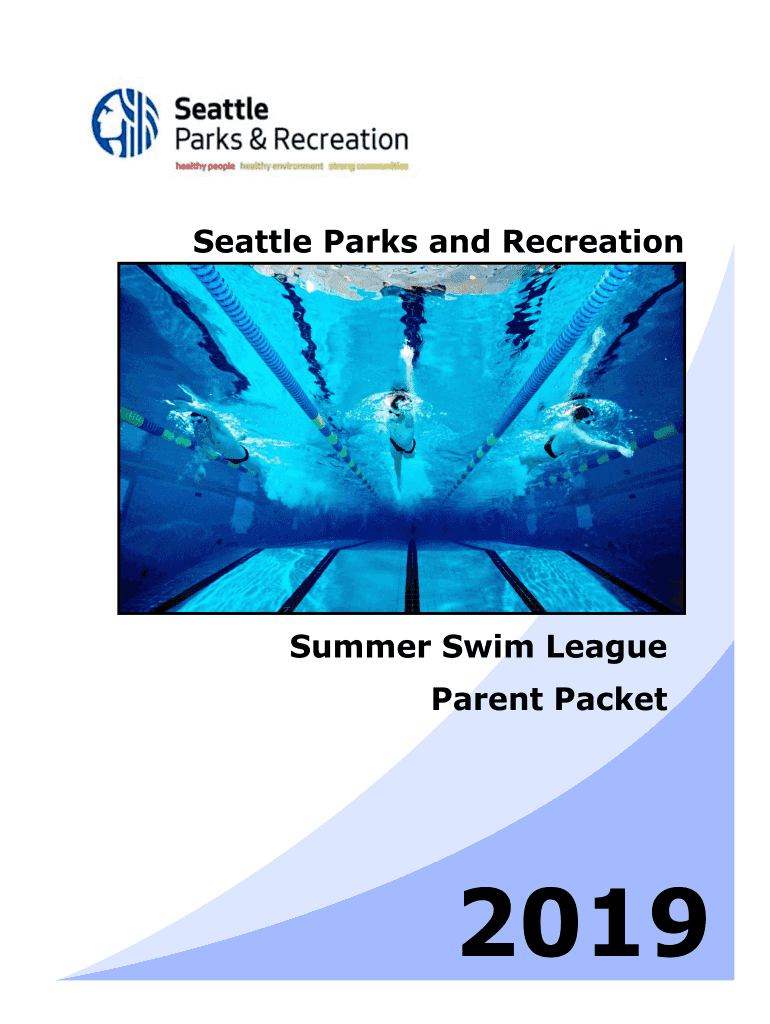 Seattle
Parks & Recreation
healthy people healthy environment strong communities

Seattle Parks and Recreation

Summer Swim League
Parent Packet

2019